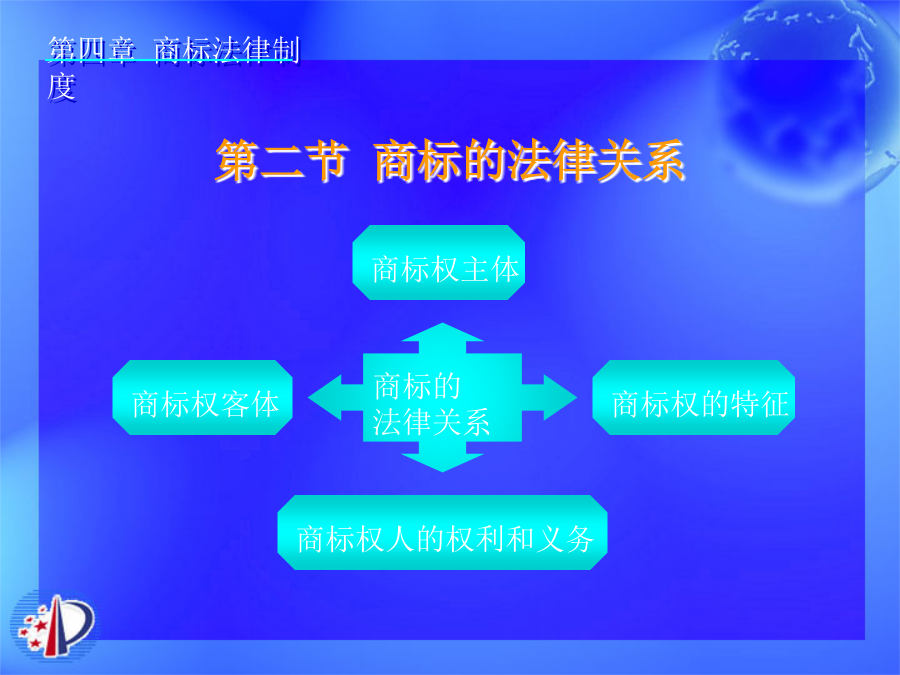 第四章 商标法律制度

第二节 商标的法律关系

商标权主体

商标权客体

商标的法律关系

商标权的特征

商标权人的权利和义务